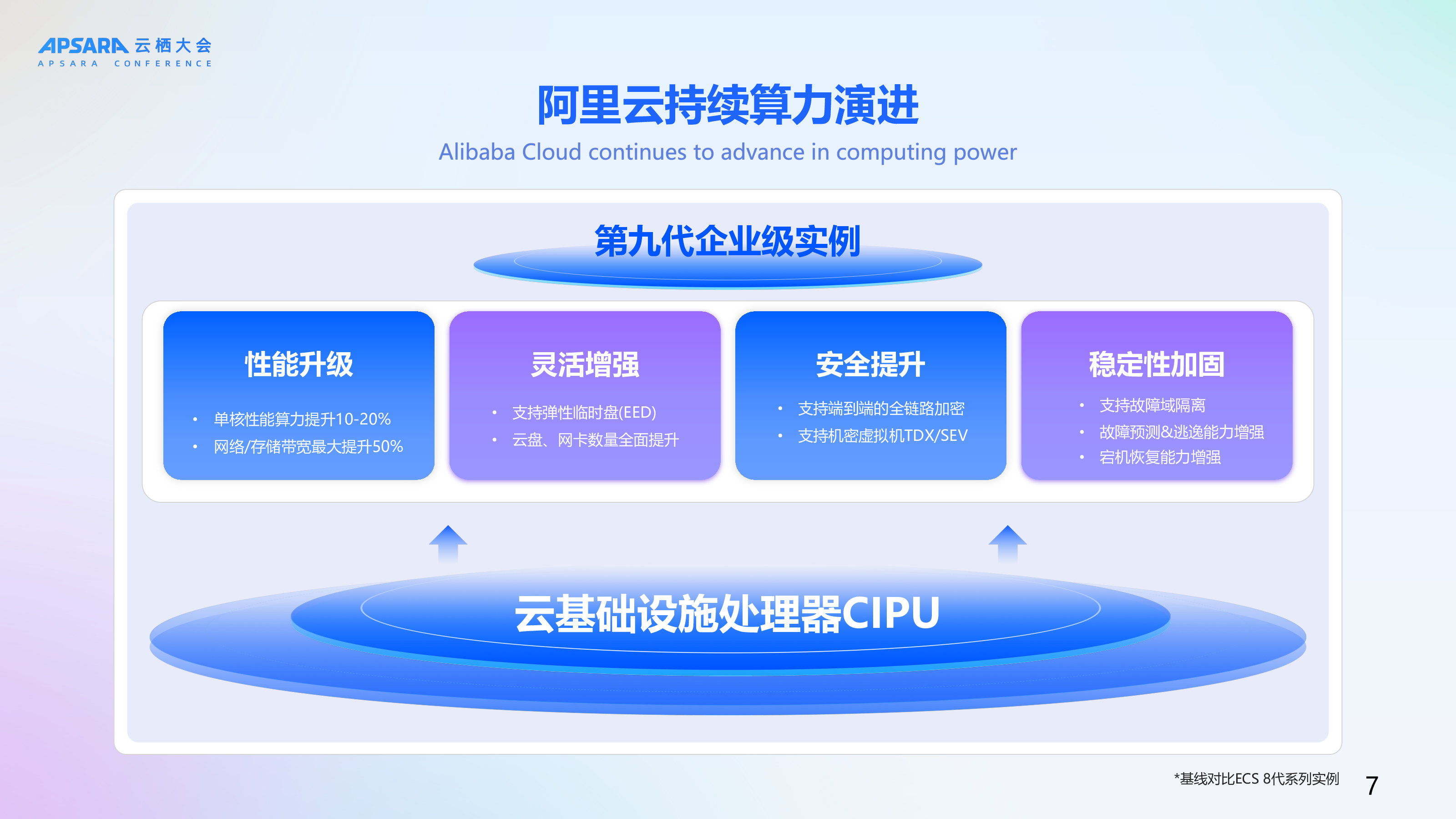 APSARA 云栖大会
APSARA CONFERENCE

阿里云持续算力演进
Alibaba Cloud continues to advance in computing power

第九代企业级实例

性能升级
• 单核性能算力提升10-20%
• 网络/存储带宽最大提升50%

灵活增强
• 支持弹性临时盘(EED)
• 云盘、网卡数量全面提升

安全提升
• 支持端到端的全链路加密
• 支持机密虚拟机TDX/SEV

稳定性加固
• 支持故障域隔离
• 故障预测&逃逸能力增强
• 宕机恢复能力增强

云基础设施处理器CIPU

*基线对比ECS 8代系列实例

7